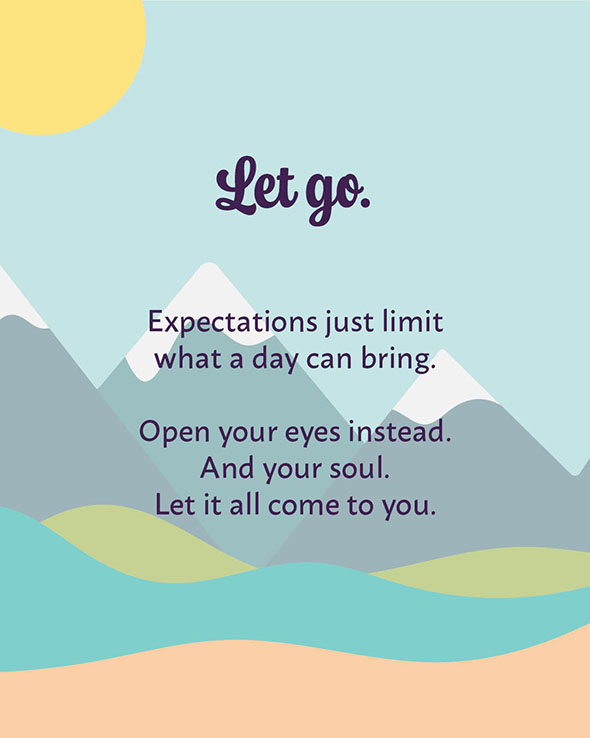 Let go.

Expectations just limit what a day can bring.

Open your eyes instead.
And your soul.
Let it all come to you.